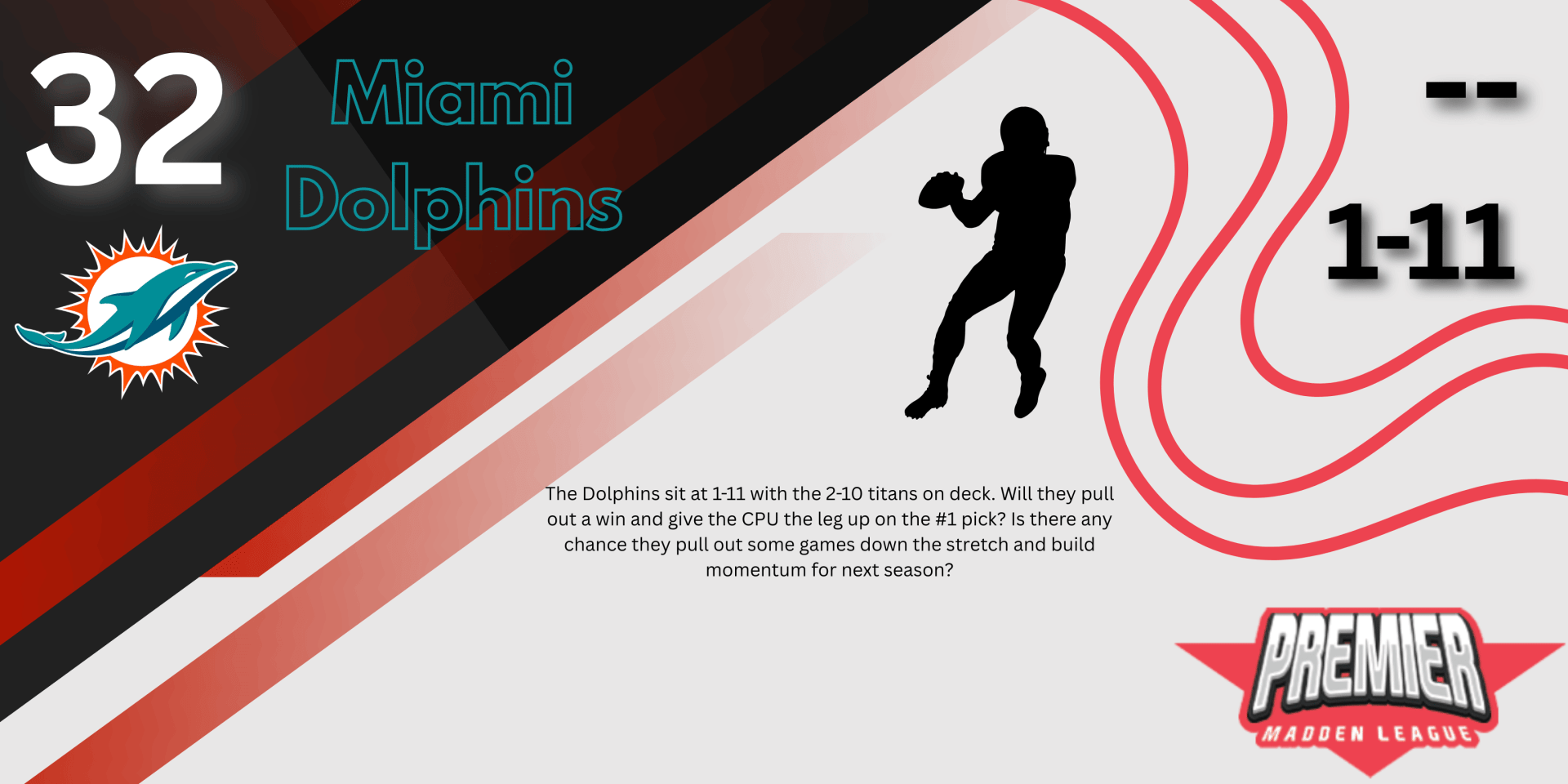 32

Miami Dolphins

--

1-11

The Dolphins sit at 1-11 with the 2-10 titans on deck. Will they pull out a win and give the CPU the leg up on the #1 pick? Is there any chance they pull out some games down the stretch and build momentum for next season?

PREMIER
MADDEN LEAGUE